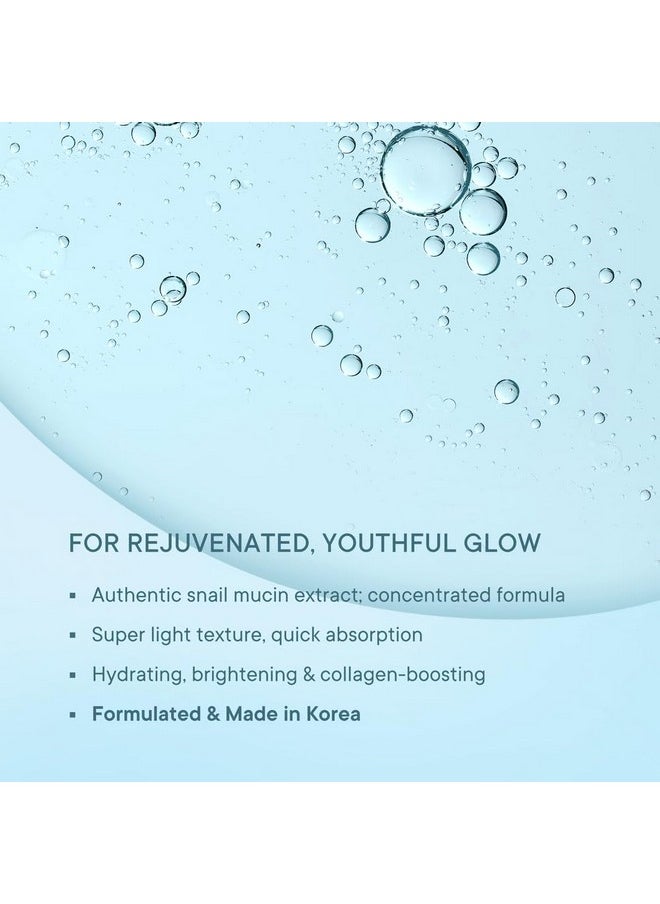 FOR REJUVENATED, YOUTHFUL GLOW

▪ Authentic snail mucin extract; concentrated formula

▪ Super light texture, quick absorption

▪ Hydrating, brightening & collagen-boosting

▪ Formulated & Made in Korea